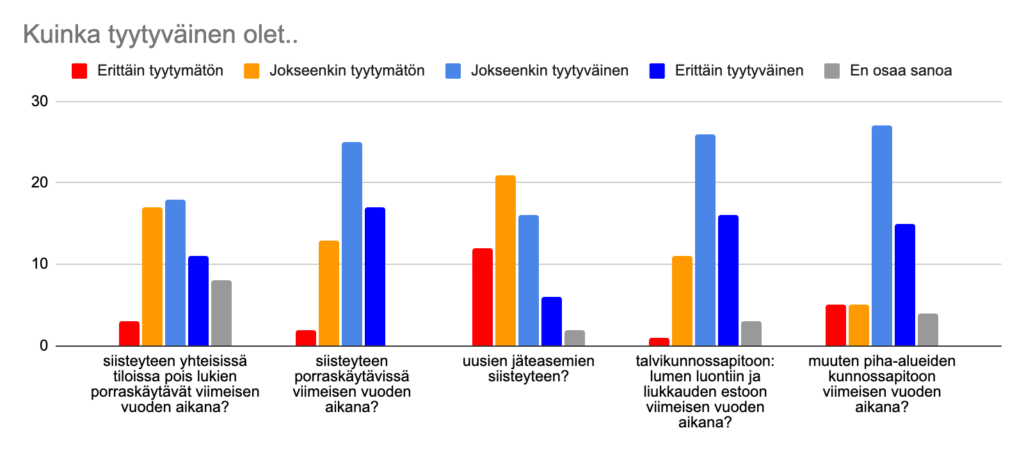 Kuinka tyytyväinen olet..

Erittäin tyytymätön
Jokseenkin tyytymätön
Jokseenkin tyytyväinen
Erittäin tyytyväinen
En osaa sanoa

30
20
10
0

siisteyteen yhteisissä tiloissa pois lukien porraskäytävät viimeisen vuoden aikana?

siisteyteen porraskäytävissä viimeisen vuoden aikana?

uusien jäteasemien siisteyteen?

talvikunnossapitoon: lumen luontiin ja liukkauden estoon viimeisen vuoden aikana?

muuten piha-alueiden kunnossapitoon viimeisen vuoden aikana?